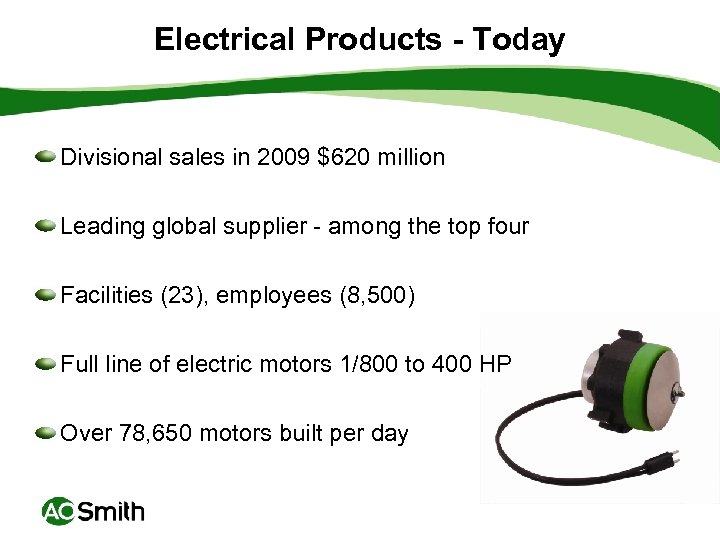 Electrical Products - Today

Divisional sales in 2009 \$620 million

Leading global supplier - among the top four

Facilities (23), employees (8,500)

Full line of electric motors 1/800 to 400 HP

Over 78,650 motors built per day

AO Smith